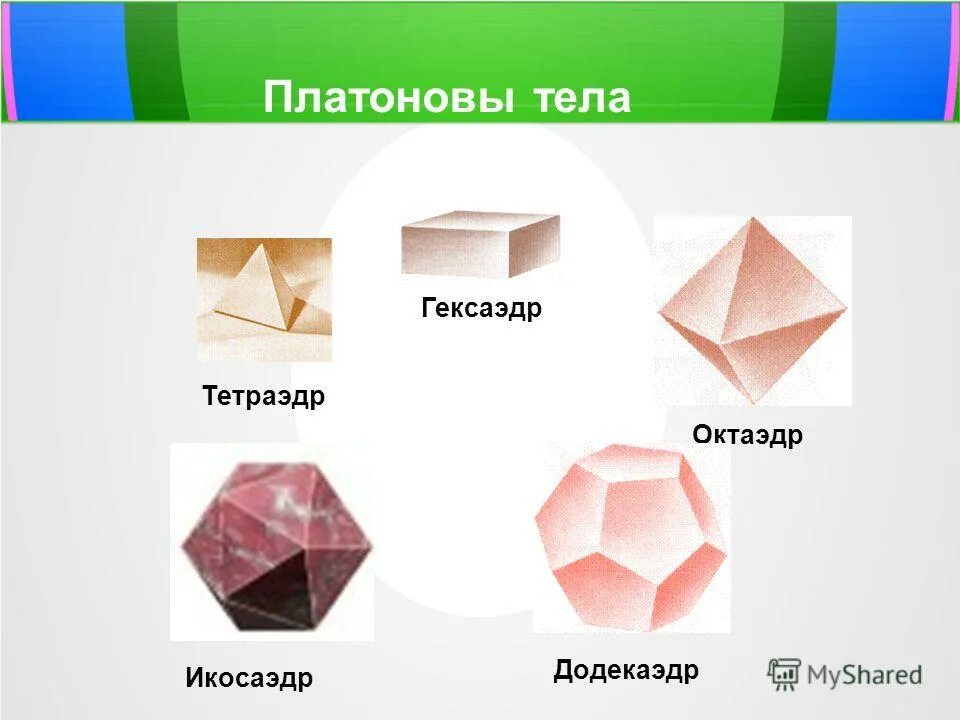 Платоновы тела

Гексаэдр

Тетраэдр

Октаэдр

Икосаэдр

Додекаэдр

MyShared